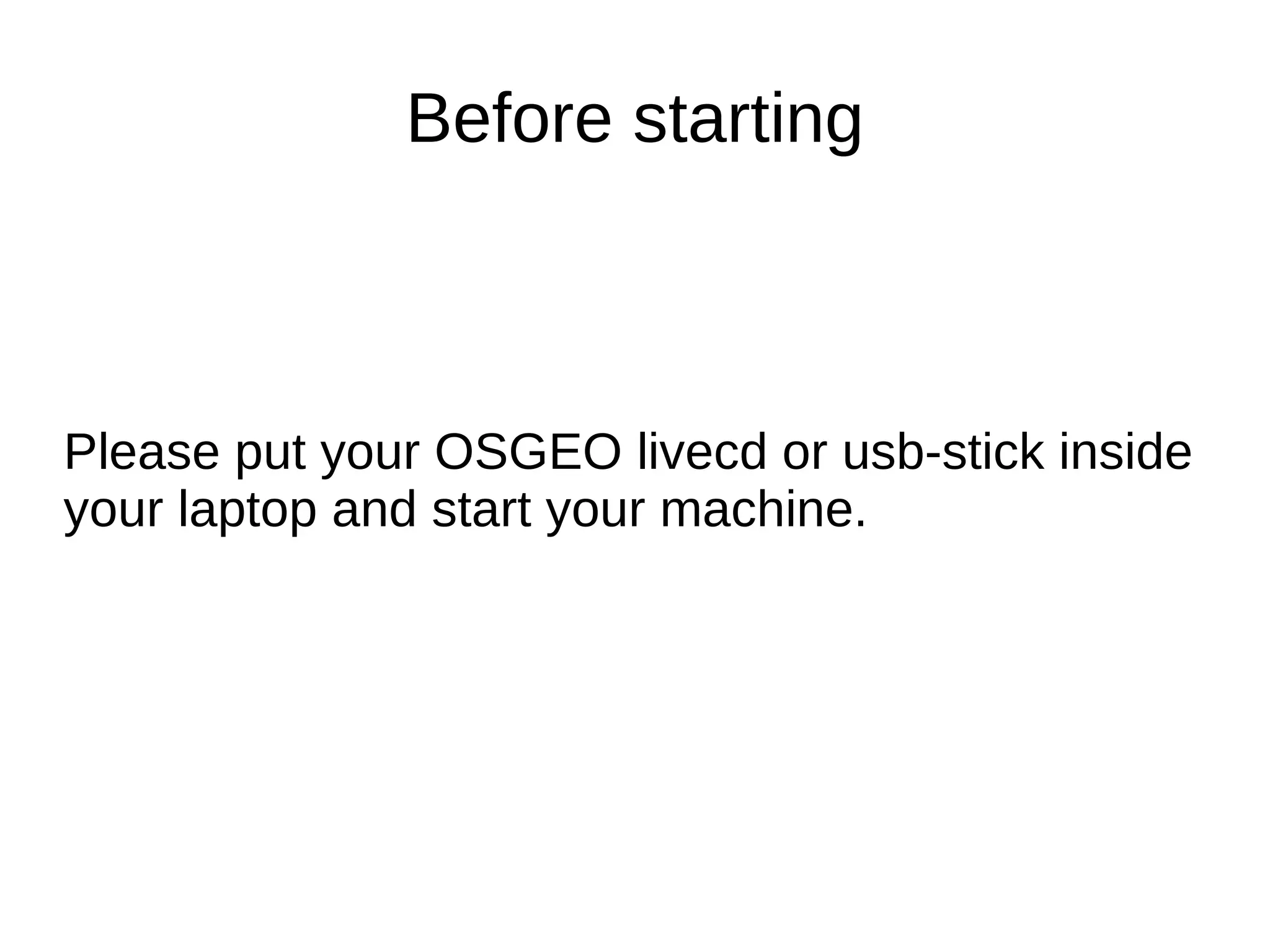 Before starting

Please put your OSGEO livecd or usb-stick inside your laptop and start your machine.